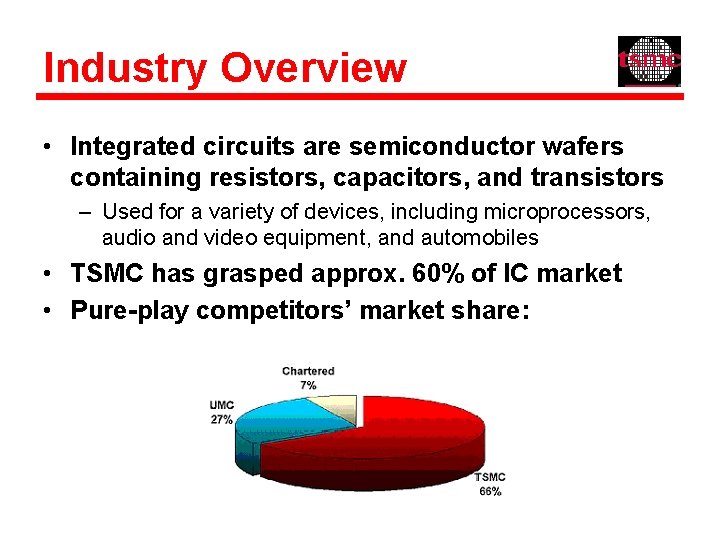 Industry Overview

tsmc

• Integrated circuits are semiconductor wafers containing resistors, capacitors, and transistors

– Used for a variety of devices, including microprocessors, audio and video equipment, and automobiles

• TSMC has grasped approx. 60% of IC market

• Pure-play competitors' market share:

Chartered 7%

UMC 27%

TSMC 66%